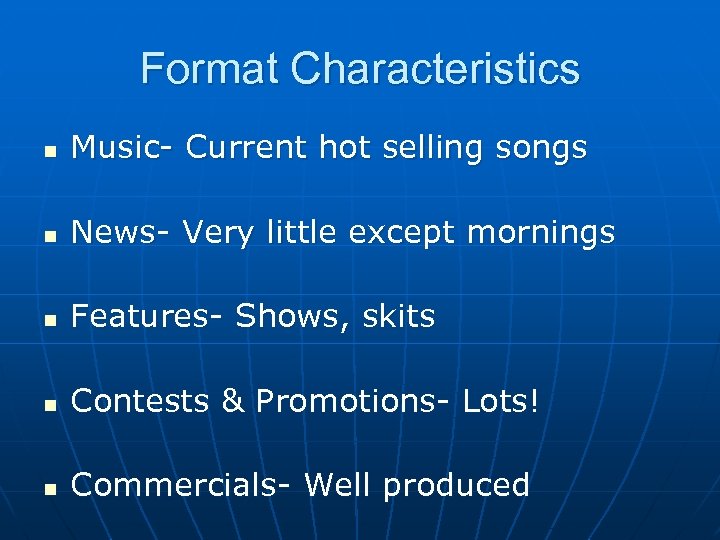 Format Characteristics

- Music- Current hot selling songs
- News- Very little except mornings
- Features- Shows, skits
- Contests & Promotions- Lots!
- Commercials- Well produced